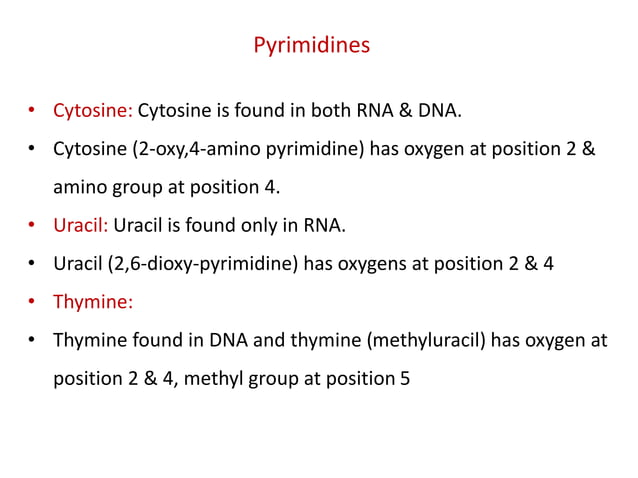 Pyrimidines

• Cytosine: Cytosine is found in both RNA & DNA.

• Cytosine (2-oxy,4-amino pyrimidine) has oxygen at position 2 & amino group at position 4.

• Uracil: Uracil is found only in RNA.

• Uracil (2,6-dioxy-pyrimidine) has oxygens at position 2 & 4

• Thymine:

• Thymine found in DNA and thymine (methyluracil) has oxygen at position 2 & 4, methyl group at position 5